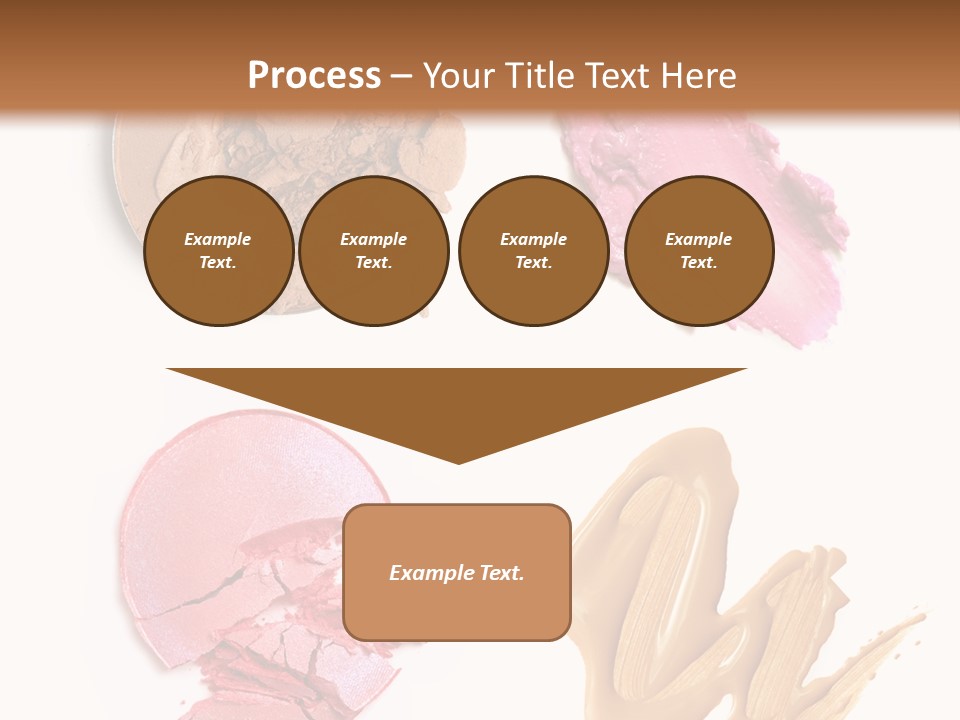 Process – Your Title Text Here

Example Text.

Example Text.

Example Text.

Example Text.

Example Text.